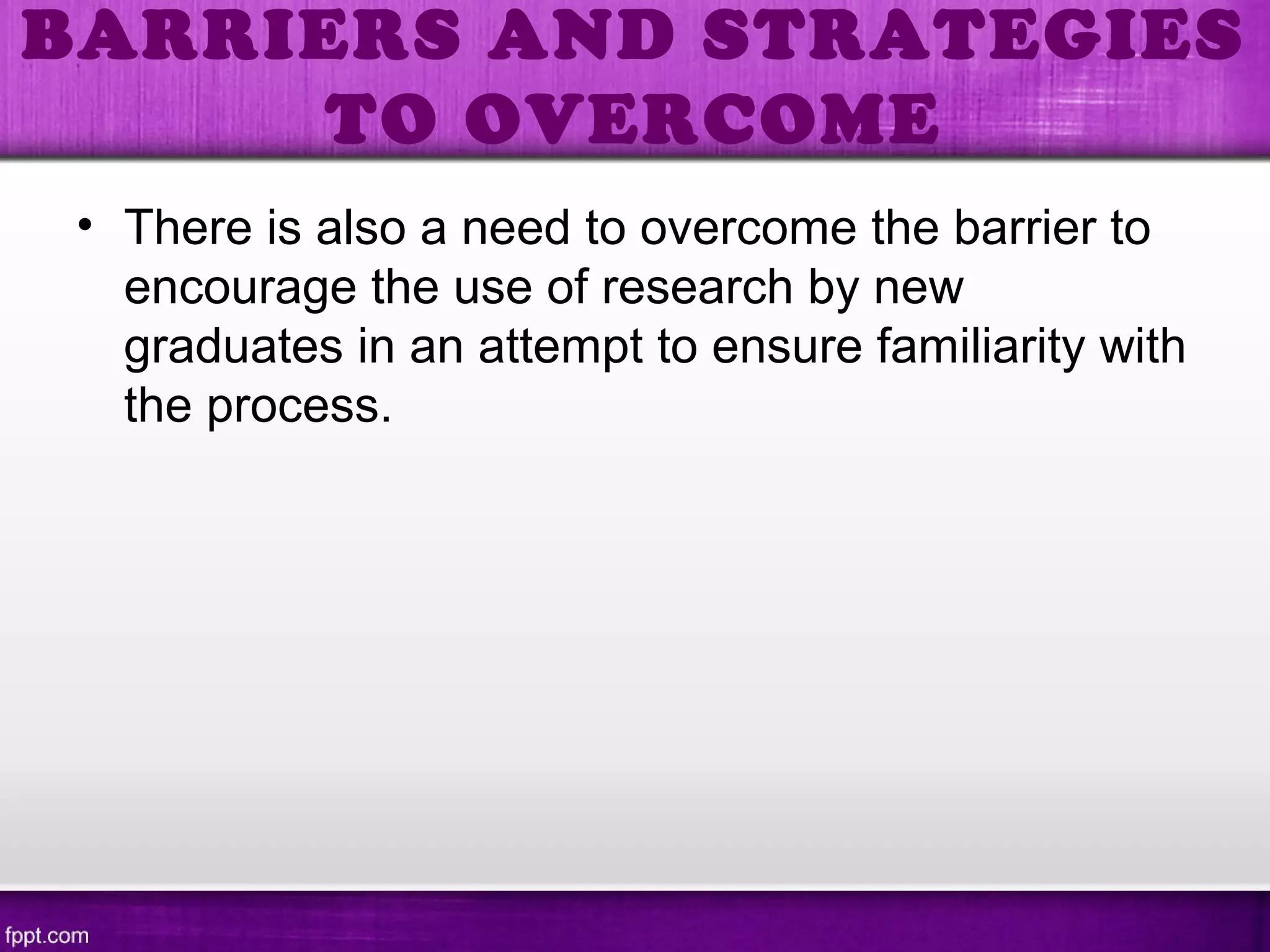 BARRIERS AND STRATEGIES TO OVERCOME

• There is also a need to overcome the barrier to encourage the use of research by new graduates in an attempt to ensure familiarity with the process.

fppt.com